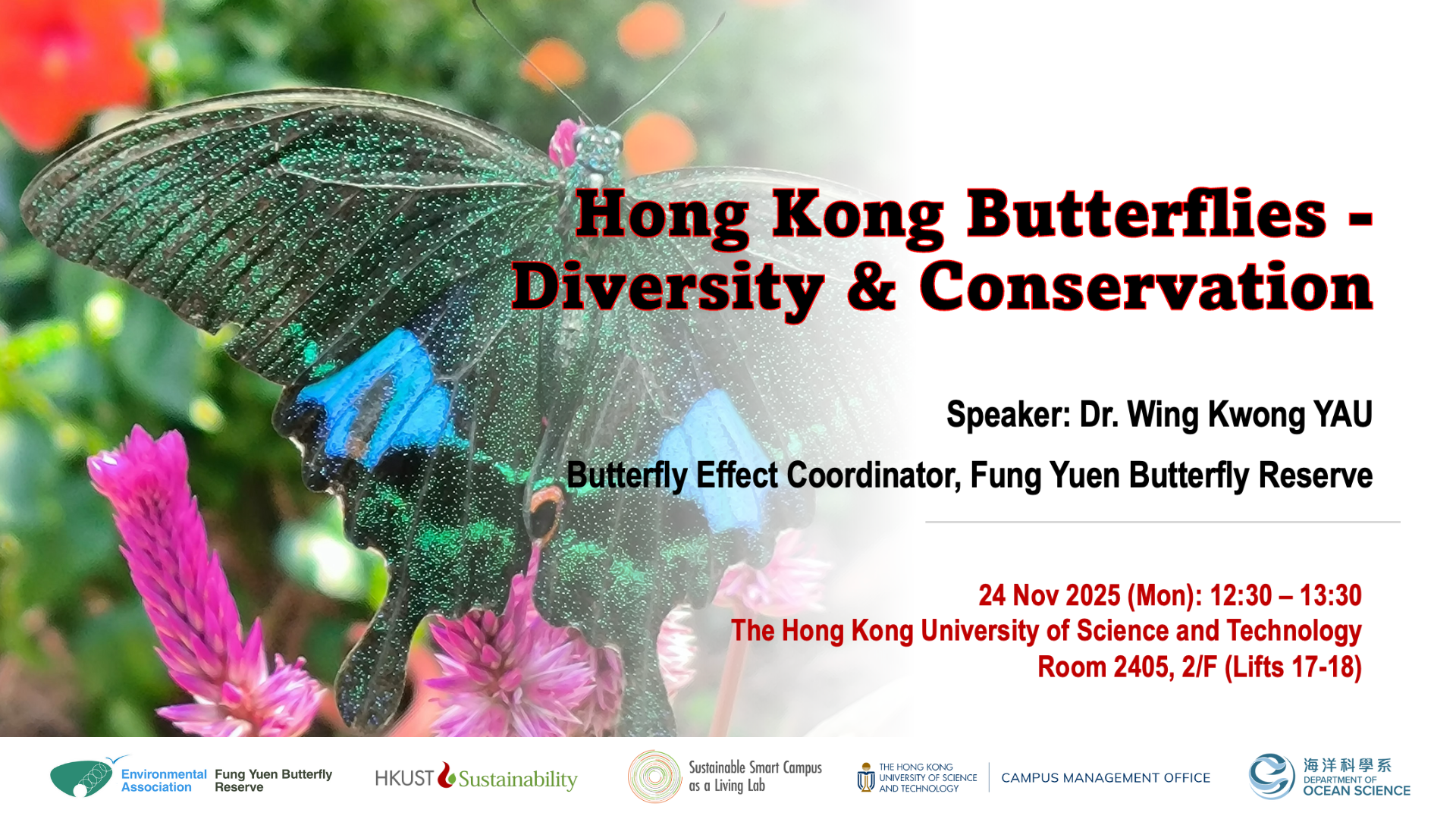 Hong Kong Butterflies - Diversity & Conservation

Speaker: Dr. Wing Kwong YAU

Butterfly Effect Coordinator, Fung Yuen Butterfly Reserve

24 Nov 2025 (Mon): 12:30 – 13:30
The Hong Kong University of Science and Technology
Room 2405, 2/F (Lifts 17-18)

Environmental Association Fung Yuen Butterfly Reserve

HKUST Sustainability

Sustainable Smart Campus as a Living Lab

THE HONG KONG UNIVERSITY OF SCIENCE AND TECHNOLOGY CAMPUS MANAGEMENT OFFICE

海洋科學系 DEPARTMENT OF OCEAN SCIENCE